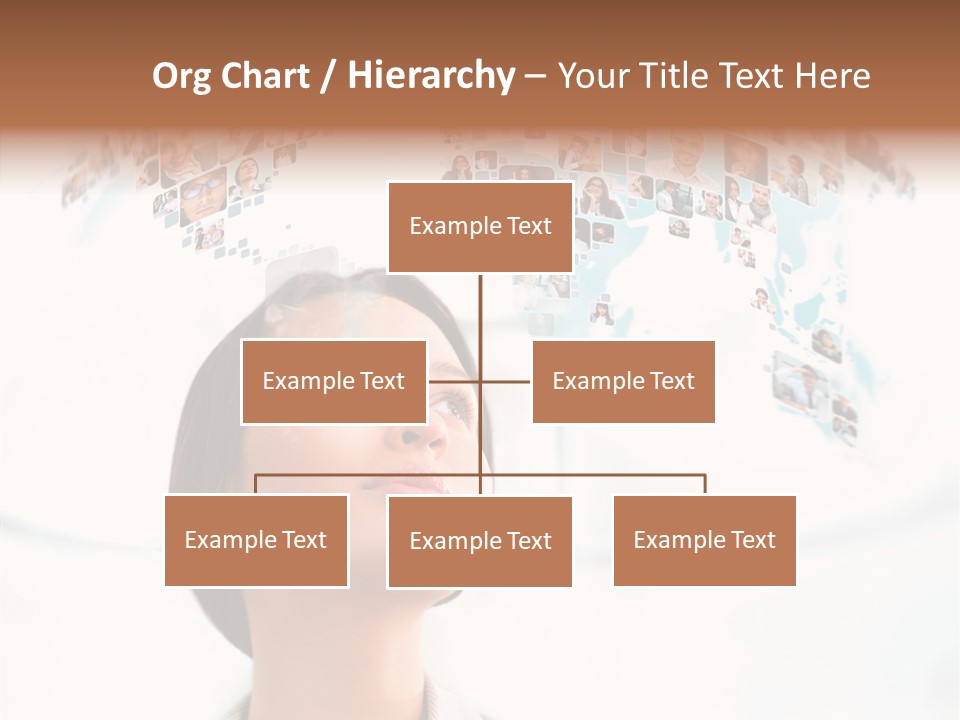 Org Chart / Hierarchy – Your Title Text Here

Example Text

Example Text

Example Text

Example Text

Example Text

Example Text